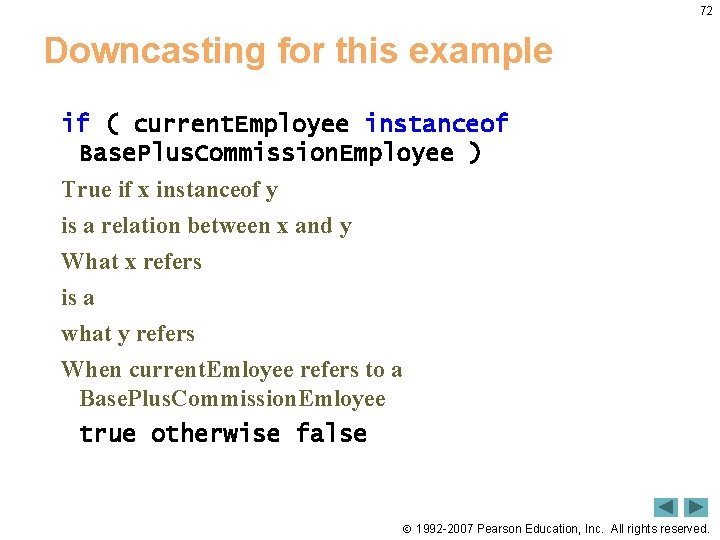 72

Downcasting for this example

if ( currentEmployee instanceof BasePlusCommissionEmployee )

True if x instanceof y

is a relation between x and y

What x refers

is a

what y refers

When currentEmloyee refers to a BasePlusCommissionEmloyee

true otherwise false

© 1992-2007 Pearson Education, Inc. All rights reserved.